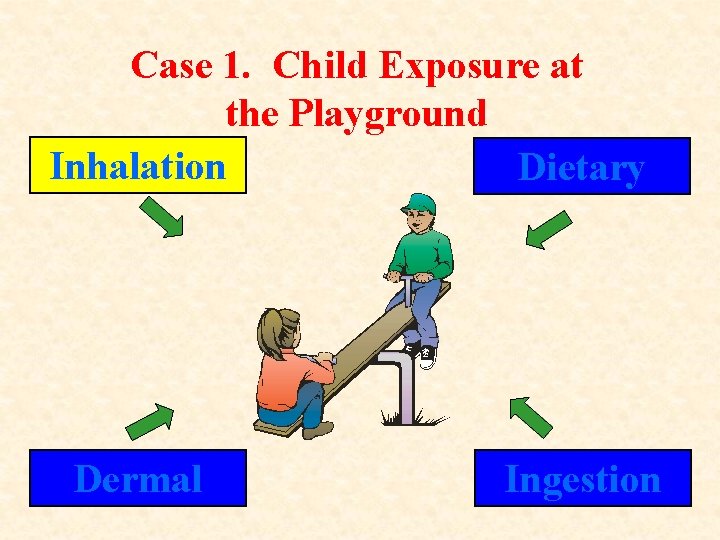 Case 1. Child Exposure at the Playground

Inhalation

Dietary

Dermal

Ingestion